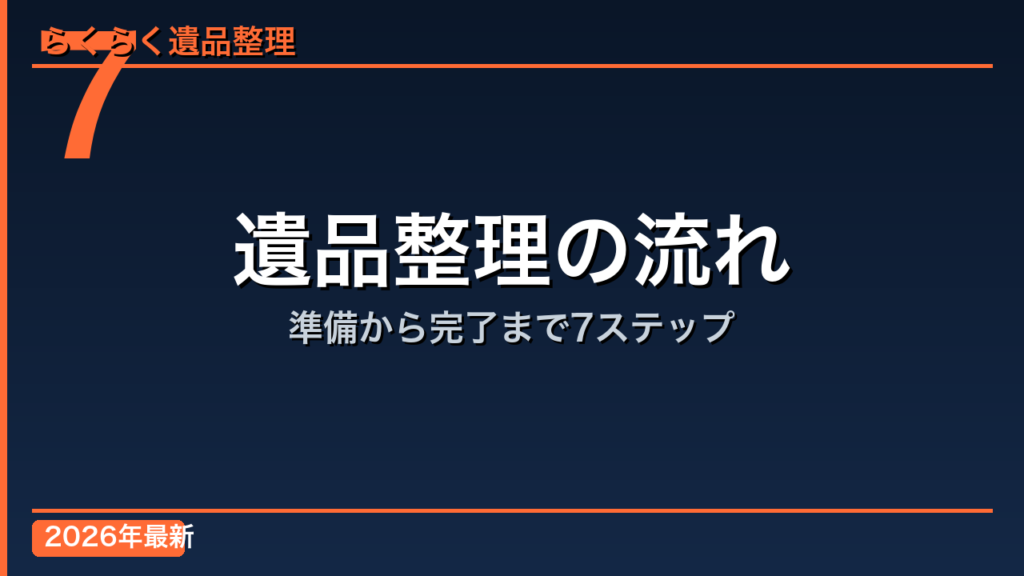 らくらく遺品整理

7

遺品整理の流れ

準備から完了まで7ステップ

2026年最新